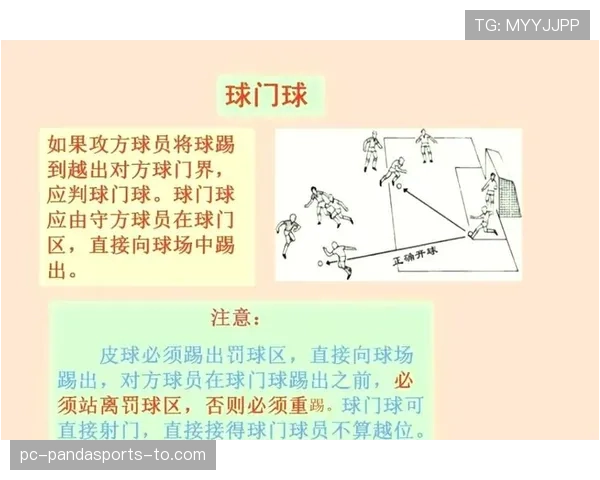 TG: MYYJJPP

球门球

如果攻方球员将球踢到越出对方球门界，应判球门球。球门球应由守方球员在球门区，直接向球场中踢出。

正确开球

注意：

皮球必须踢出罚球区，直接向球场踢出，对方球员在球门球踢出之前，必须站离罚球区，否则必须重踢。球门球可直接射门，直接接得球门球员不算越位。

pc-pandasports-to.com